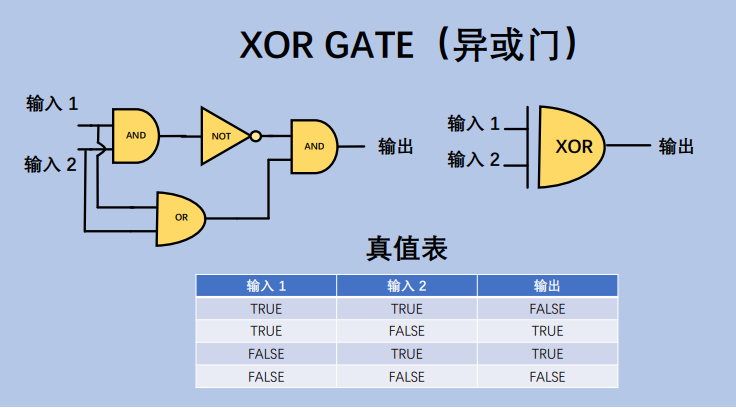 XOR GATE（异或门）

输入 1
输入 2
AND
NOT
AND
OR
输出

输入 1
输入 2
XOR
输出

真值表

| 输入 1 | 输入 2 | 输出 |
|---|---|---|
| TRUE | TRUE | FALSE |
| TRUE | FALSE | TRUE |
| FALSE | TRUE | TRUE |
| FALSE | FALSE | FALSE |